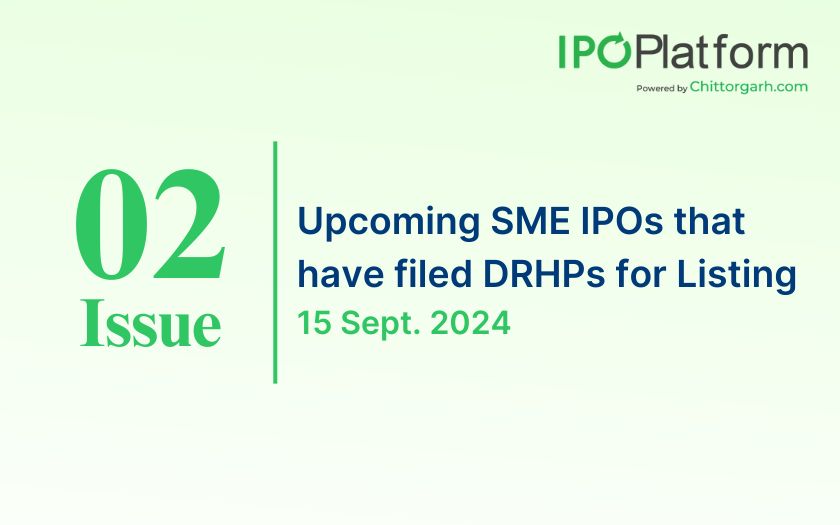 IPOPlatform
Powered by Chittorgarh.com

02
Issue

Upcoming SME IPOs that have filed DRHPs for Listing
15 Sept. 2024